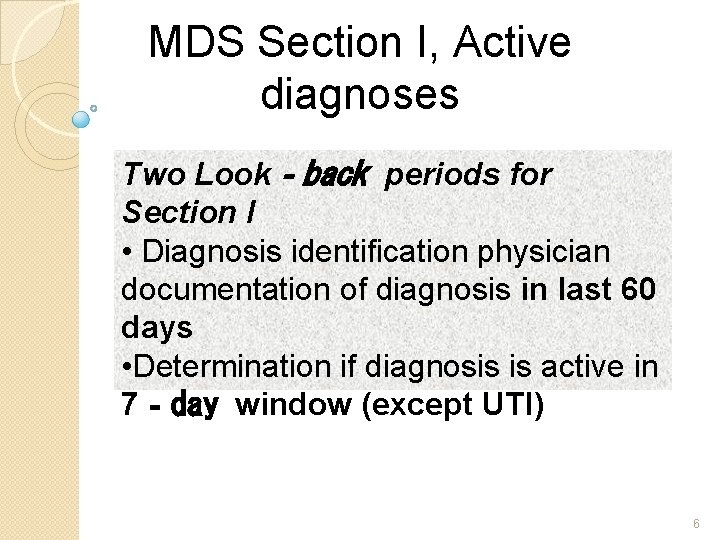 MDS Section I, Active diagnoses

Two Look - back periods for Section I

• Diagnosis identification physician documentation of diagnosis in last 60 days

•Determination if diagnosis is active in 7 - day window (except UTI)

6